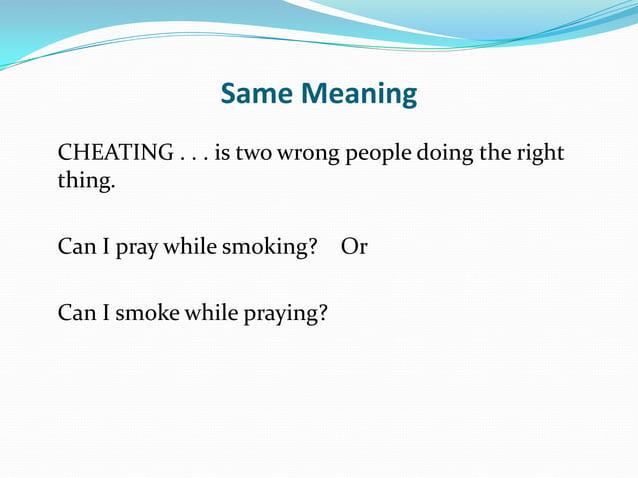 Same Meaning

CHEATING . . . is two wrong people doing the right thing.

Can I pray while smoking?    Or

Can I smoke while praying?